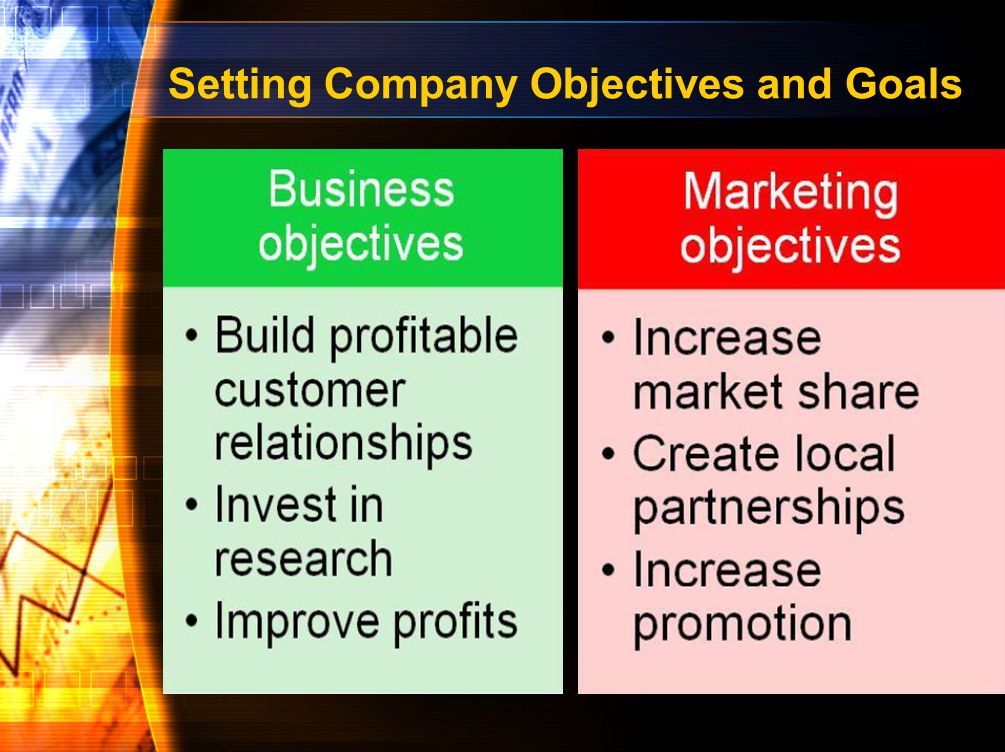 Setting Company Objectives and Goals

Business objectives

• Build profitable customer relationships
• Invest in research
• Improve profits

Marketing objectives

• Increase market share
• Create local partnerships
• Increase promotion